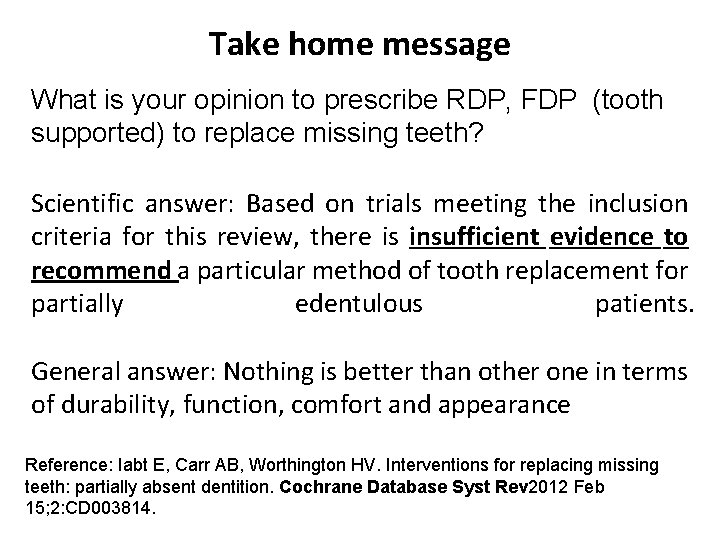 Take home message

What is your opinion to prescribe RDP, FDP (tooth supported) to replace missing teeth?

Scientific answer: Based on trials meeting the inclusion criteria for this review, there is insufficient evidence to recommend a particular method of tooth replacement for partially edentulous patients.

General answer: Nothing is better than other one in terms of durability, function, comfort and appearance

Reference: Iabt E, Carr AB, Worthington HV. Interventions for replacing missing teeth: partially absent dentition. Cochrane Database Syst Rev2012 Feb 15;2:CD003814.